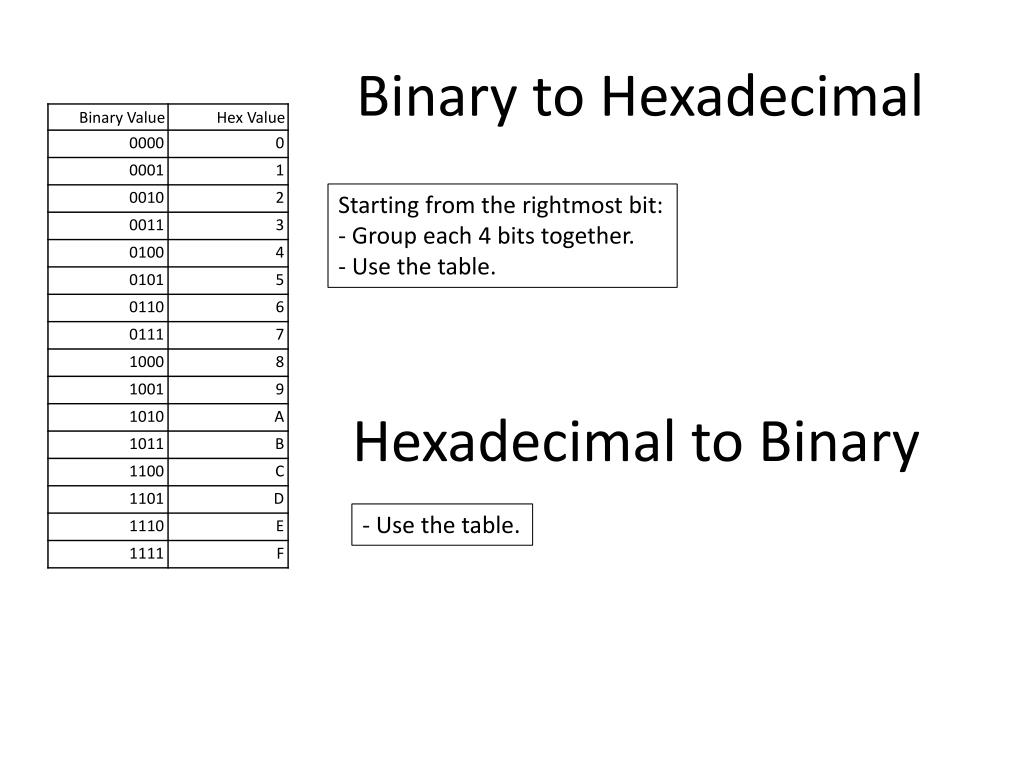 Binary to Hexadecimal

| Binary Value | Hex Value |
|---|---|
| 0000 | 0 |
| 0001 | 1 |
| 0010 | 2 |
| 0011 | 3 |
| 0100 | 4 |
| 0101 | 5 |
| 0110 | 6 |
| 0111 | 7 |
| 1000 | 8 |
| 1001 | 9 |
| 1010 | A |
| 1011 | B |
| 1100 | C |
| 1101 | D |
| 1110 | E |
| 1111 | F |

Starting from the rightmost bit:
- Group each 4 bits together.
- Use the table.

Hexadecimal to Binary

- Use the table.